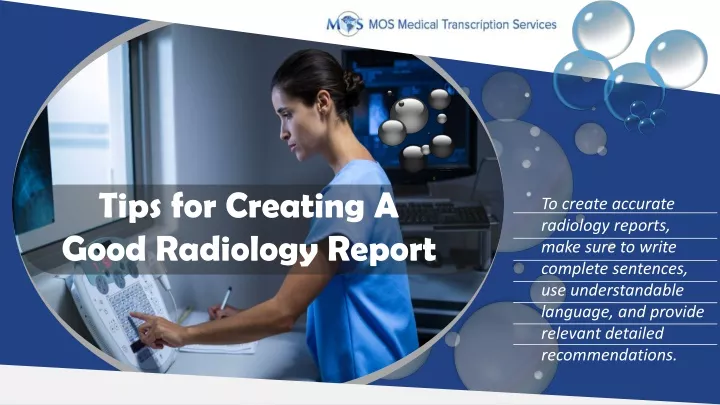 MOS MOS Medical Transcription Services

Tips for Creating A Good Radiology Report

To create accurate radiology reports, make sure to write complete sentences, use understandable language, and provide relevant detailed recommendations.